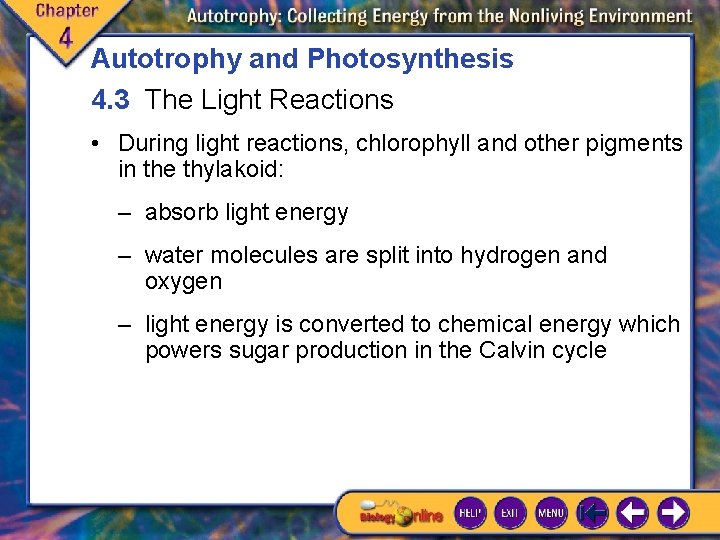 Chapter 4

Autotrophy: Collecting Energy from the Nonliving Environment

Autotrophy and Photosynthesis

4.3 The Light Reactions

• During light reactions, chlorophyll and other pigments in the thylakoid:

– absorb light energy

– water molecules are split into hydrogen and oxygen

– light energy is converted to chemical energy which powers sugar production in the Calvin cycle

Biology Online

HELP EXIT MENU